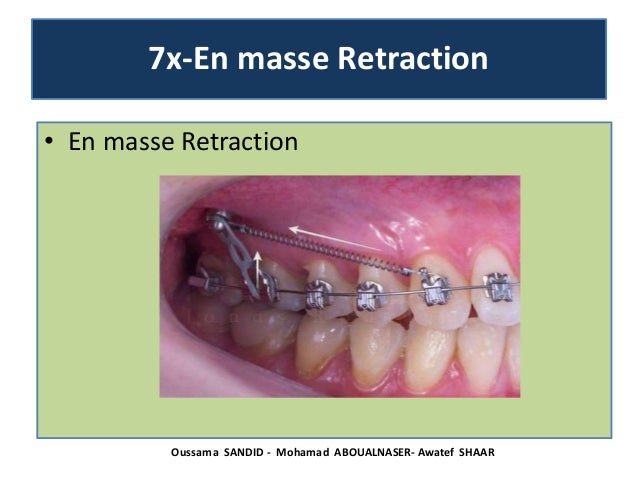 7x-En masse Retraction

• En masse Retraction

Oussama SANDID - Mohamad ABOUALNASER- Awatef SHAAR